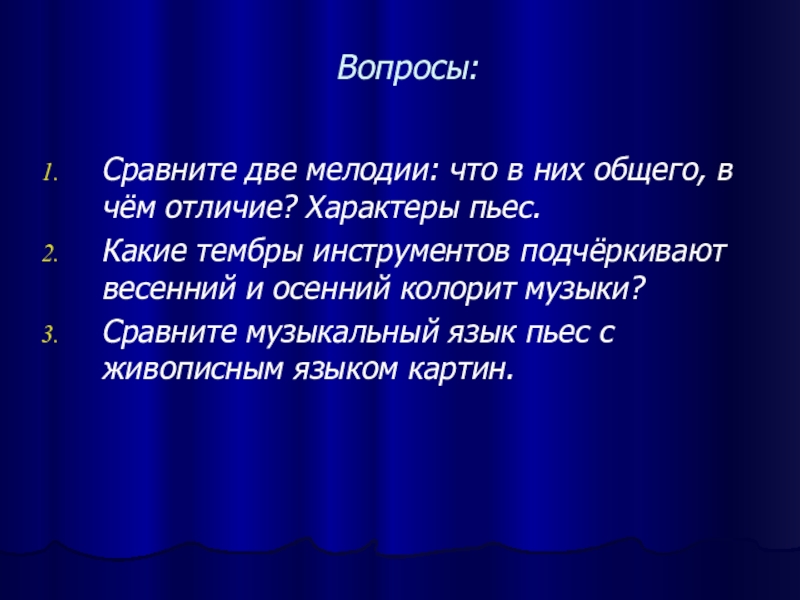 Вопросы:

1. Сравните две мелодии: что в них общего, в чём отличие? Характеры пьес.
2. Какие тембры инструментов подчёркивают весенний и осенний колорит музыки?
3. Сравните музыкальный язык пьес с живописным языком картин.